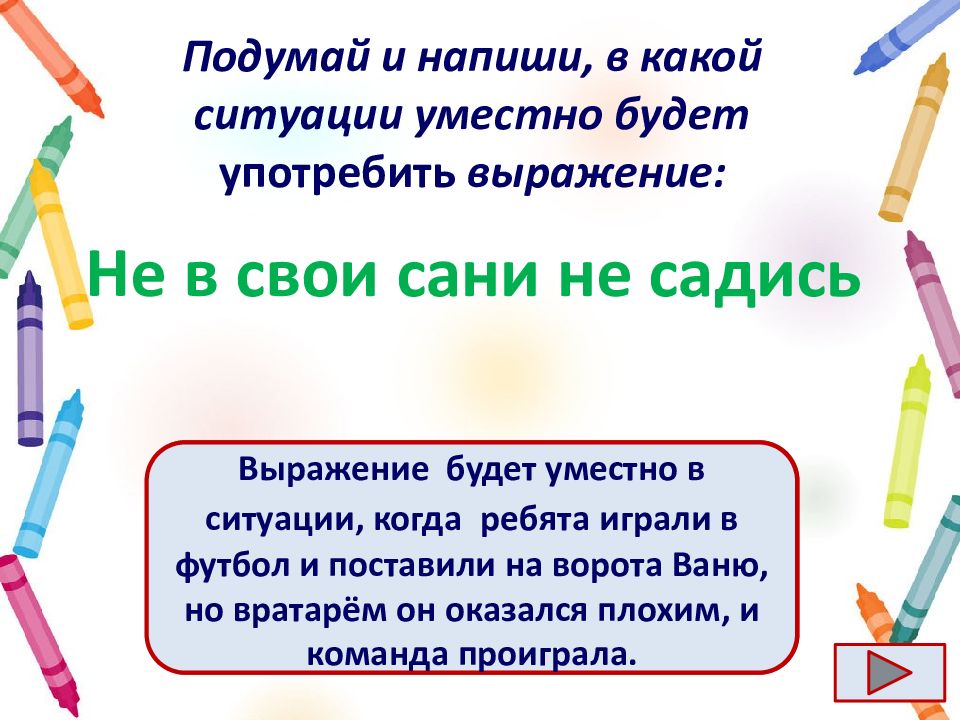 Подумай и напиши, в какой ситуации уместно будет употребить выражение:

Не в свои сани не садись

Выражение будет уместно в ситуации, когда ребята играли в футбол и поставили на ворота Ваню, но вратарём он оказался плохим, и команда проиграла.